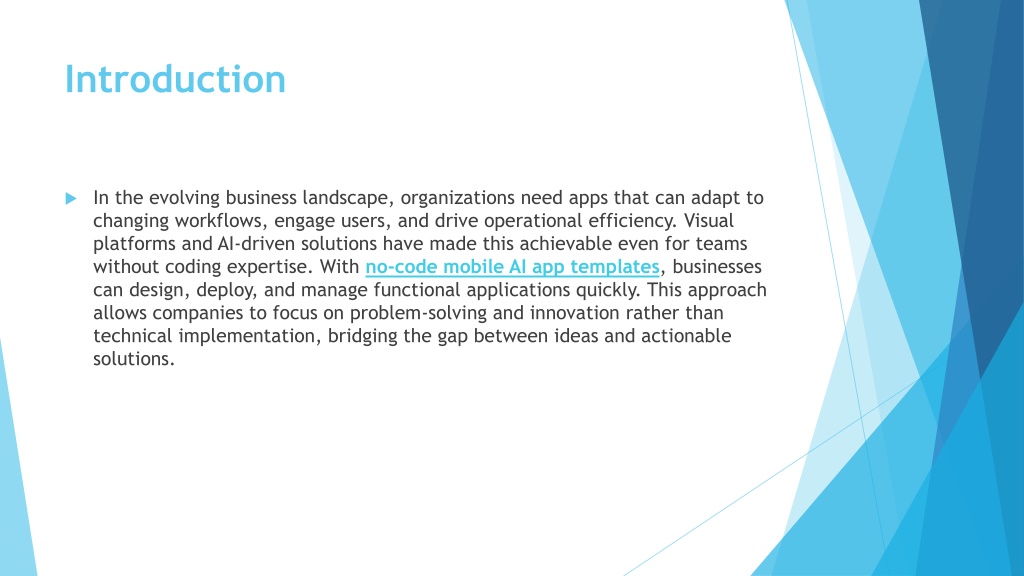 Introduction

In the evolving business landscape, organizations need apps that can adapt to changing workflows, engage users, and drive operational efficiency. Visual platforms and AI-driven solutions have made this achievable even for teams without coding expertise. With no-code mobile AI app templates, businesses can design, deploy, and manage functional applications quickly. This approach allows companies to focus on problem-solving and innovation rather than technical implementation, bridging the gap between ideas and actionable solutions.